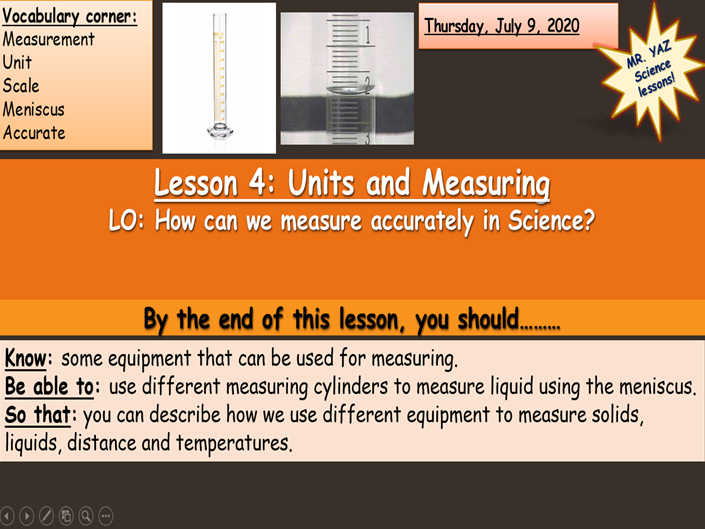 Vocabulary corner:
Measurement
Unit
Scale
Meniscus
Accurate

1
2
3

Thursday, July 9, 2020

MR. YAZ Science lessons!

Lesson 4: Units and Measuring
LO: How can we measure accurately in Science?

By the end of this lesson, you should………

Know: some equipment that can be used for measuring.
Be able to: use different measuring cylinders to measure liquid using the meniscus.
So that: you can describe how we use different equipment to measure solids, liquids, distance and temperatures.